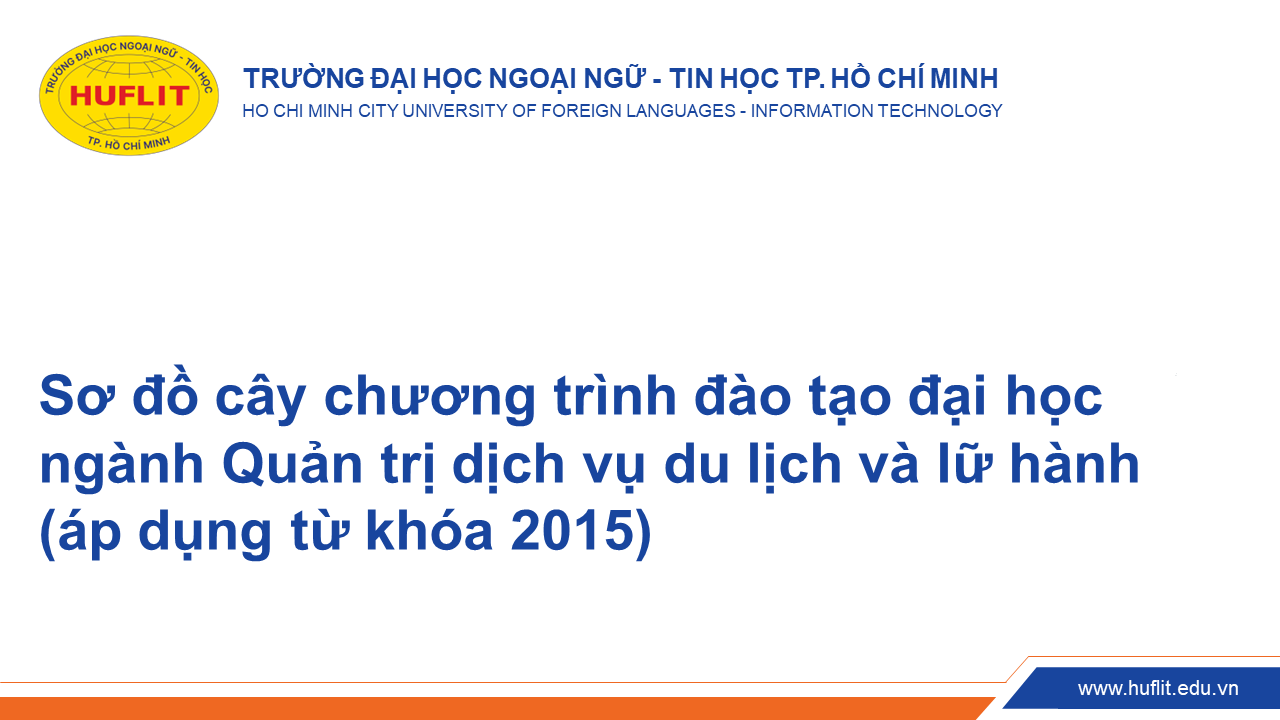 TRƯỜNG ĐẠI HỌC NGOẠI NGỮ - TIN HỌC
HUFLIT
TP. HỒ CHÍ MINH

TRƯỜNG ĐẠI HỌC NGOẠI NGỮ - TIN HỌC TP. HỒ CHÍ MINH
HO CHI MINH CITY UNIVERSITY OF FOREIGN LANGUAGES - INFORMATION TECHNOLOGY

Sơ đồ cây chương trình đào tạo đại học ngành Quản trị dịch vụ du lịch và lữ hành (áp dụng từ khóa 2015)

www.huflit.edu.vn